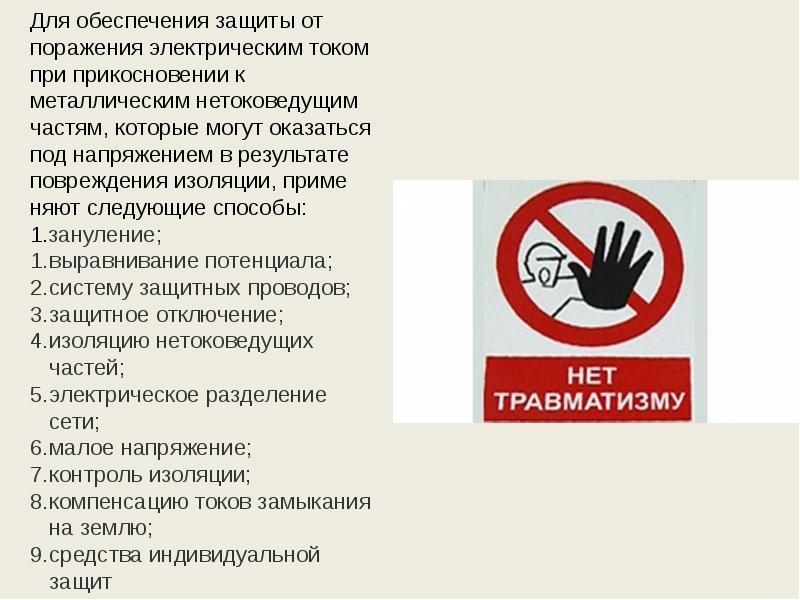 Для обеспечения защиты от поражения электрическим током при прикосновении к металлическим нетоковедущим частям, которые могут оказаться под напряжением в результате повреждения изоляции, приме няют следующие способы:
1.зануление;
1.выравнивание потенциала;
2.систему защитных проводов;
3.защитное отключение;
4.изоляцию нетоковедущих частей;
5.электрическое разделение сети;
6.малое напряжение;
7.контроль изоляции;
8.компенсацию токов замыкания на землю;
9.средства индивидуальной защит

НЕТ ТРАВМАТИЗМУ